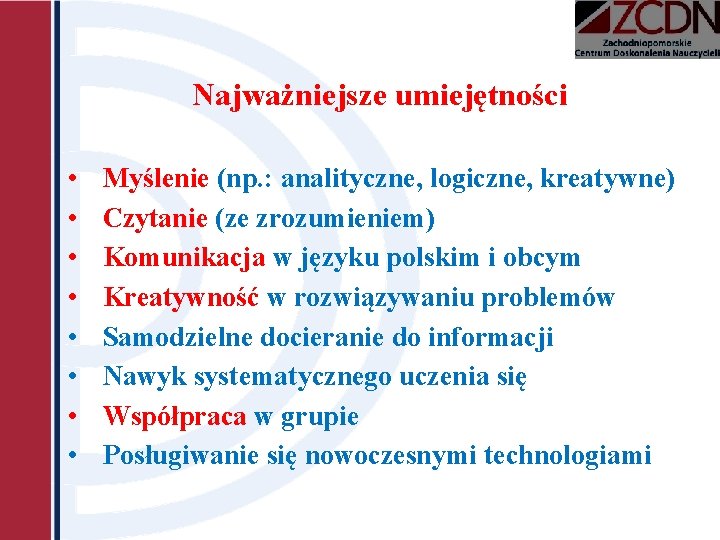 ZCDN
Zachodniopomorskie
Centrum Doskonalenia Nauczycieli

Najważniejsze umiejętności

• Myślenie (np.: analityczne, logiczne, kreatywne)
• Czytanie (ze zrozumieniem)
• Komunikacja w języku polskim i obcym
• Kreatywność w rozwiązywaniu problemów
• Samodzielne docieranie do informacji
• Nawyk systematycznego uczenia się
• Współpraca w grupie
• Posługiwanie się nowoczesnymi technologiami